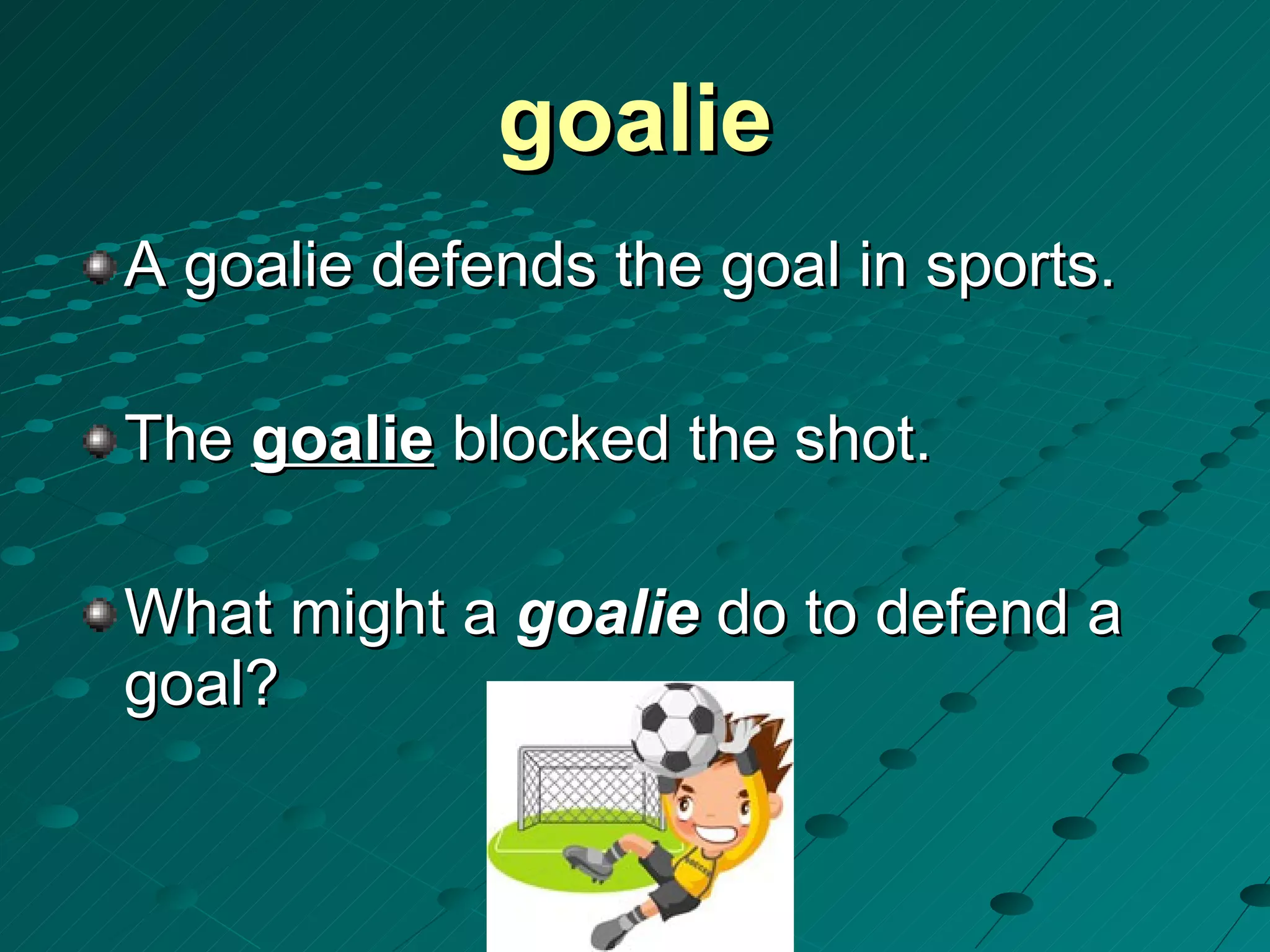 goalie

A goalie defends the goal in sports.

The goalie blocked the shot.

What might a goalie do to defend a goal?